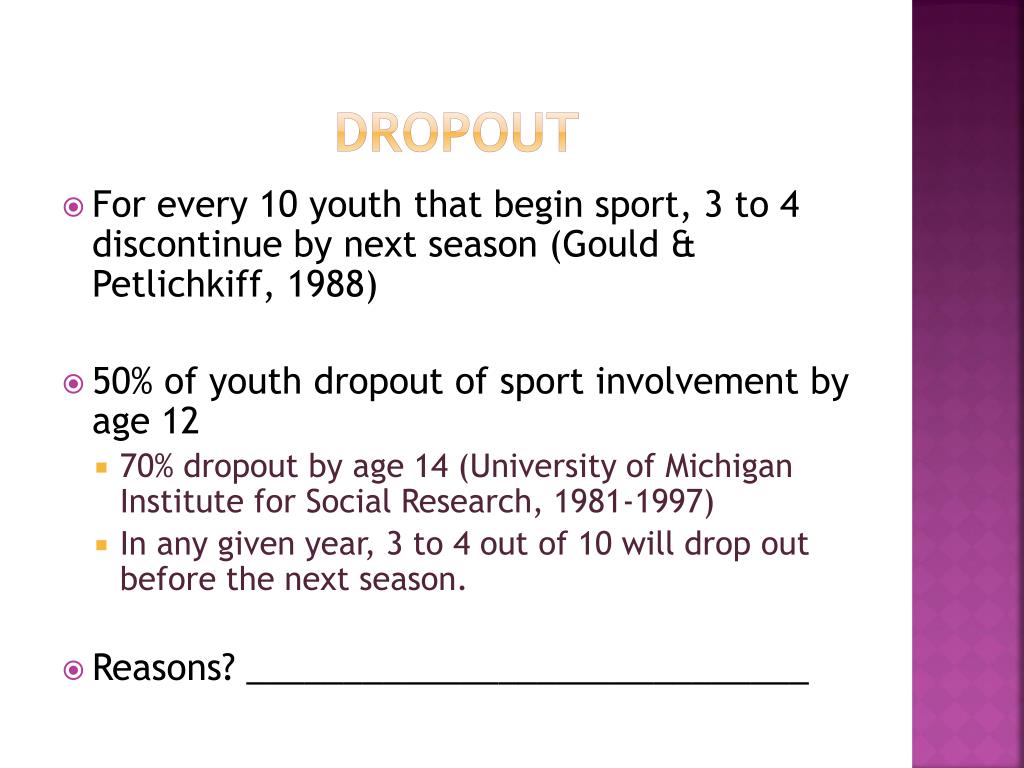 DROPOUT

For every 10 youth that begin sport, 3 to 4 discontinue by next season (Gould & Petlichkiff, 1988)

50% of youth dropout of sport involvement by age 12

70% dropout by age 14 (University of Michigan Institute for Social Research, 1981-1997)

In any given year, 3 to 4 out of 10 will drop out before the next season.

Reasons? ______________________________